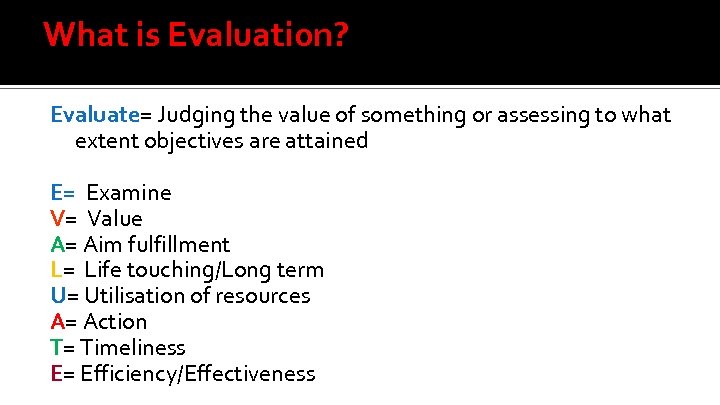 What is Evaluation?

Evaluate= Judging the value of something or assessing to what extent objectives are attained

E= Examine
V= Value
A= Aim fulfillment
L= Life touching/Long term
U= Utilisation of resources
A= Action
T= Timeliness
E= Efficiency/Effectiveness